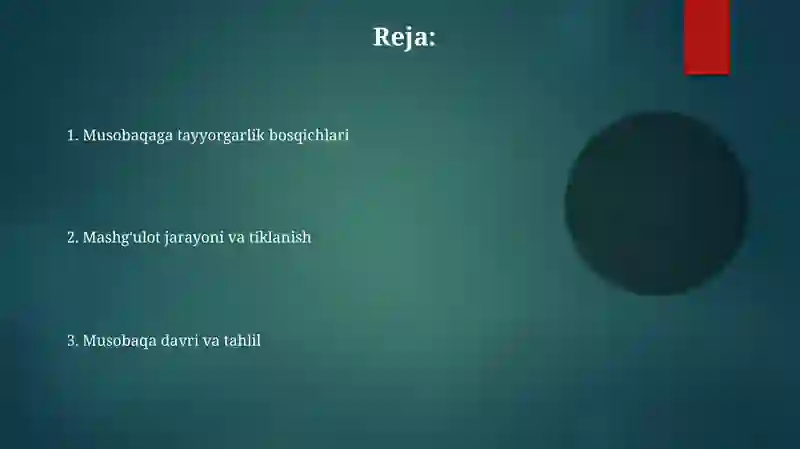 Reja:

1. Musobaqaga tayyorgarlik bosqichlari

2. Mashg'ulot jarayoni va tiklanish

3. Musobaqa davri va tahlil